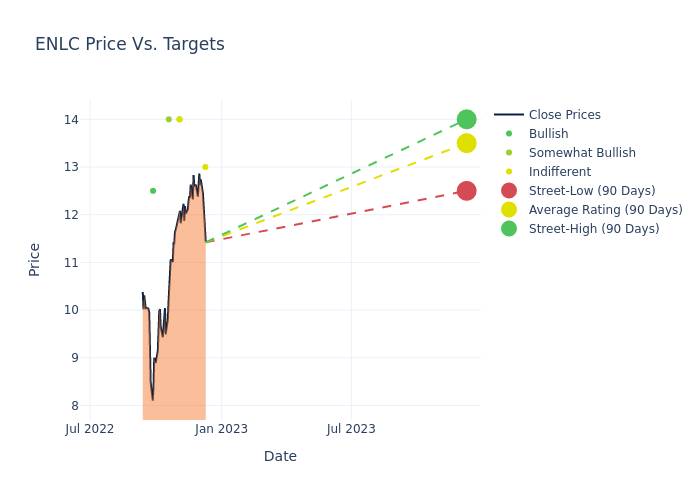 ENLC Price Vs. Targets

14
13
12
11
10
9
8

Price

Jul 2022
Jan 2023
Jul 2023

Date

Close Prices
Bullish
Somewhat Bullish
Indifferent
Street-Low (90 Days)
Average Rating (90 Days)
Street-High (90 Days)